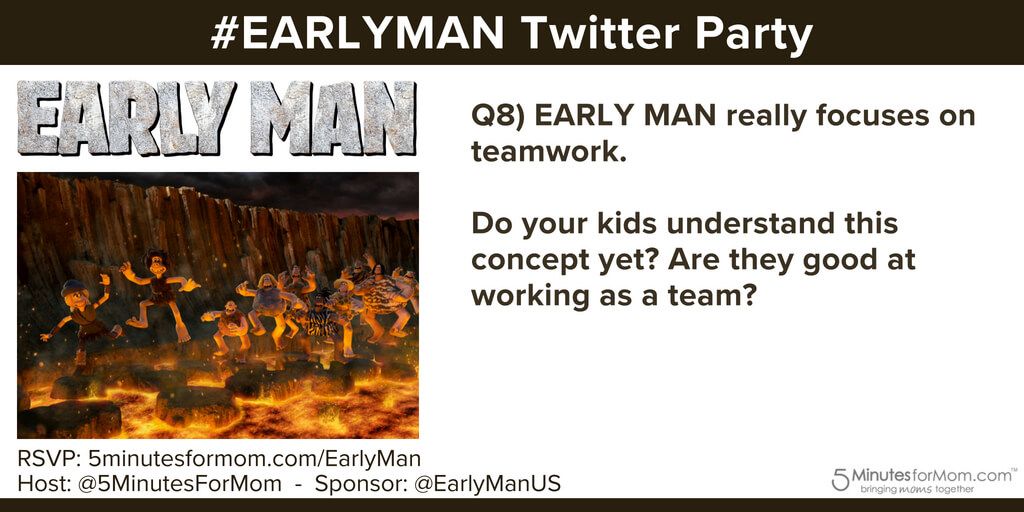 #EARLYMAN Twitter Party

EARLY MAN

Q8) EARLY MAN really focuses on teamwork.

Do your kids understand this concept yet? Are they good at working as a team?

RSVP: 5minutesformom.com/EarlyMan
Host: @5MinutesForMom - Sponsor: @EarlyManUS

5MinutesforMom.com™
bringing moms together